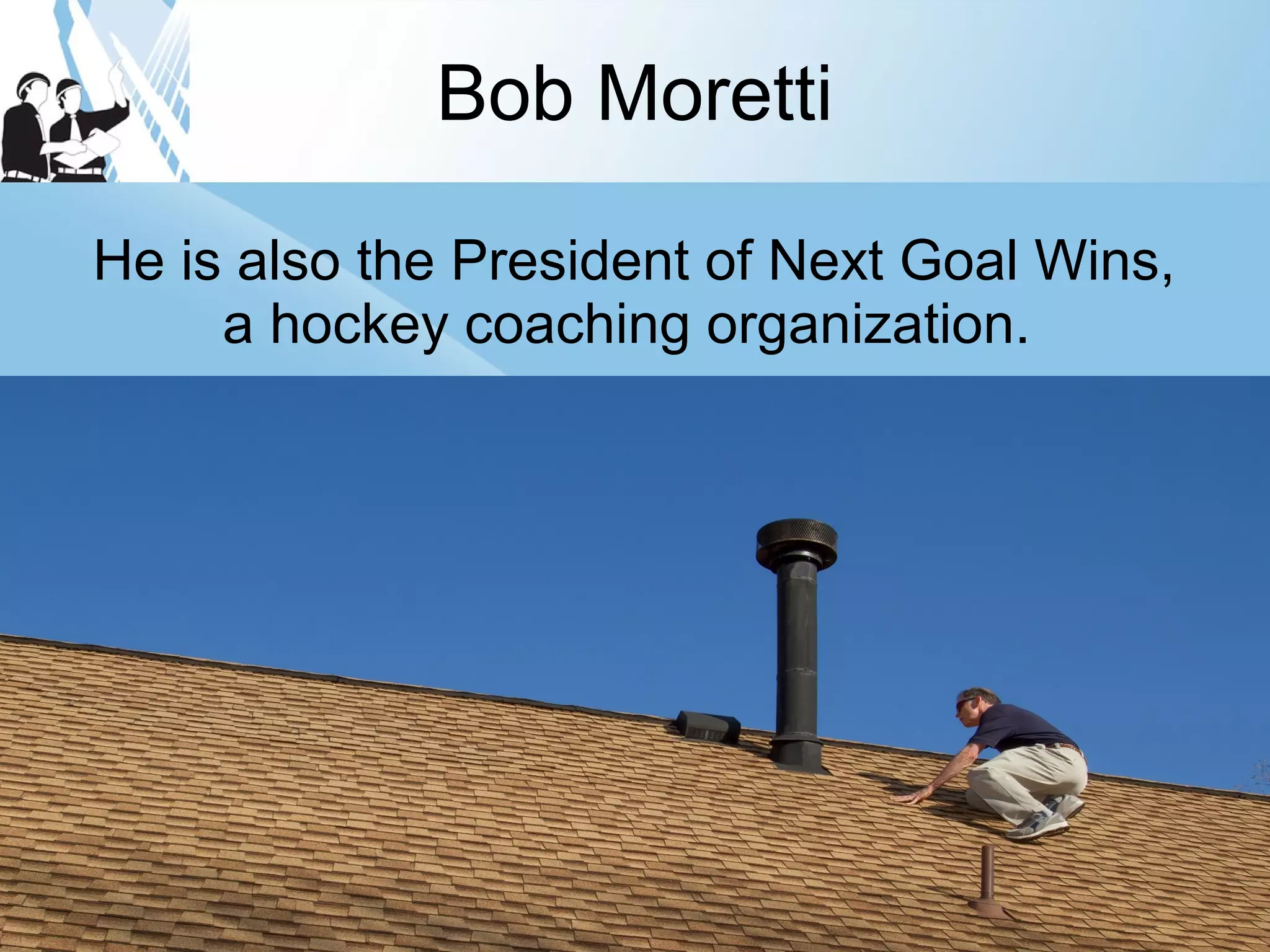 Bob Moretti

He is also the President of Next Goal Wins, a hockey coaching organization.